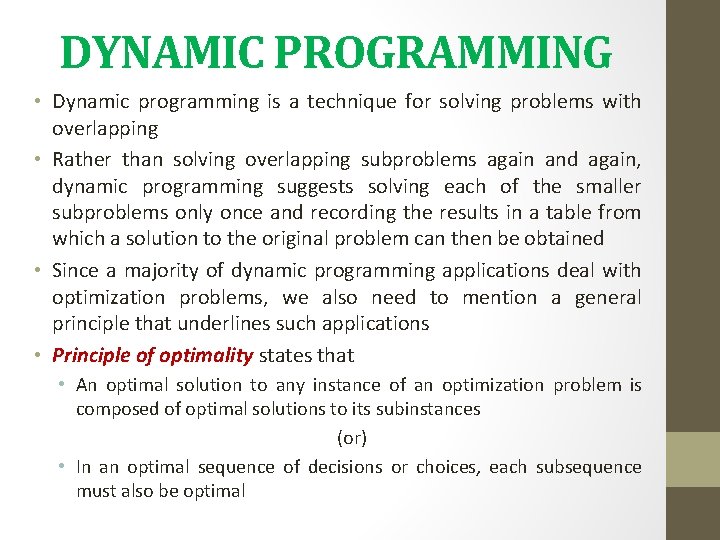 DYNAMIC PROGRAMMING

• Dynamic programming is a technique for solving problems with overlapping

• Rather than solving overlapping subproblems again and again, dynamic programming suggests solving each of the smaller subproblems only once and recording the results in a table from which a solution to the original problem can then be obtained

• Since a majority of dynamic programming applications deal with optimization problems, we also need to mention a general principle that underlines such applications

• Principle of optimality states that

• An optimal solution to any instance of an optimization problem is composed of optimal solutions to its subinstances

(or)

• In an optimal sequence of decisions or choices, each subsequence must also be optimal